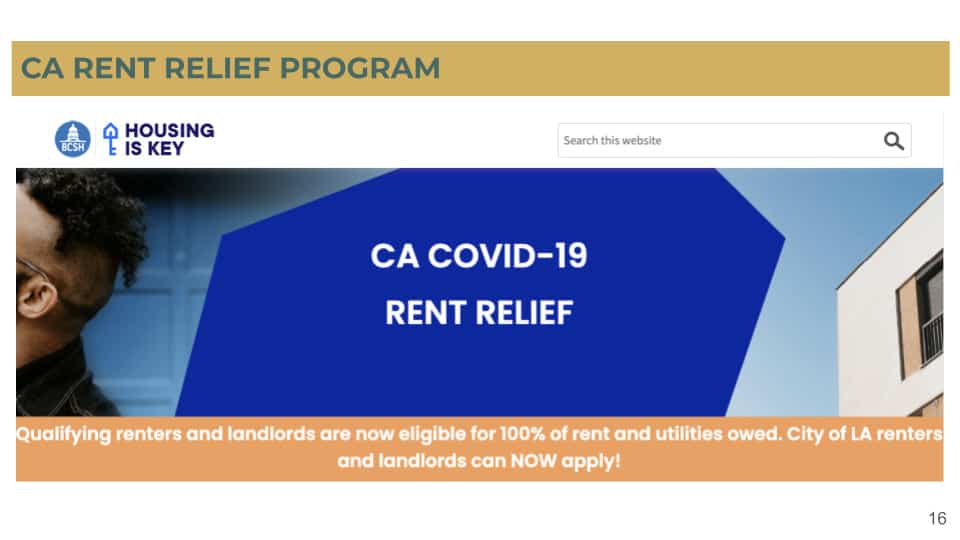 CA RENT RELIEF PROGRAM

BCSH HOUSING IS KEY

Search this website

CA COVID-19

RENT RELIEF

Qualifying renters and landlords are now eligible for 100% of rent and utilities owed. City of LA renters and landlords can NOW apply!

16